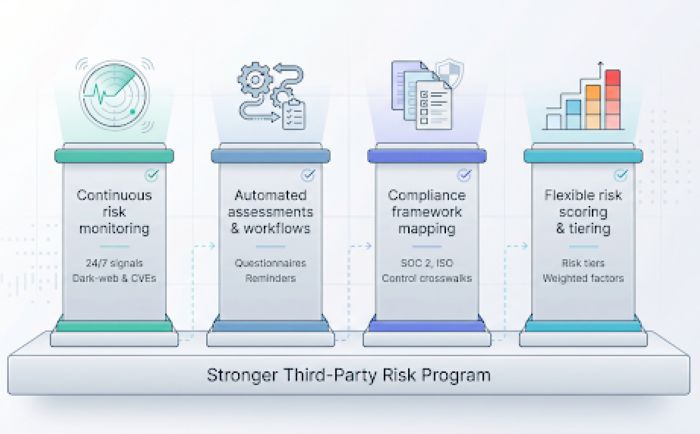 Continuous risk monitoring

24/7 signals
Dark-web & CVEs

Automated assessments & workflows

Questionnaires
Reminders

Compliance framework mapping

SOC 2, ISO
Control crosswalks

Flexible risk scoring & tiering

Risk tiers
Weighted factors

Stronger Third-Party Risk Program